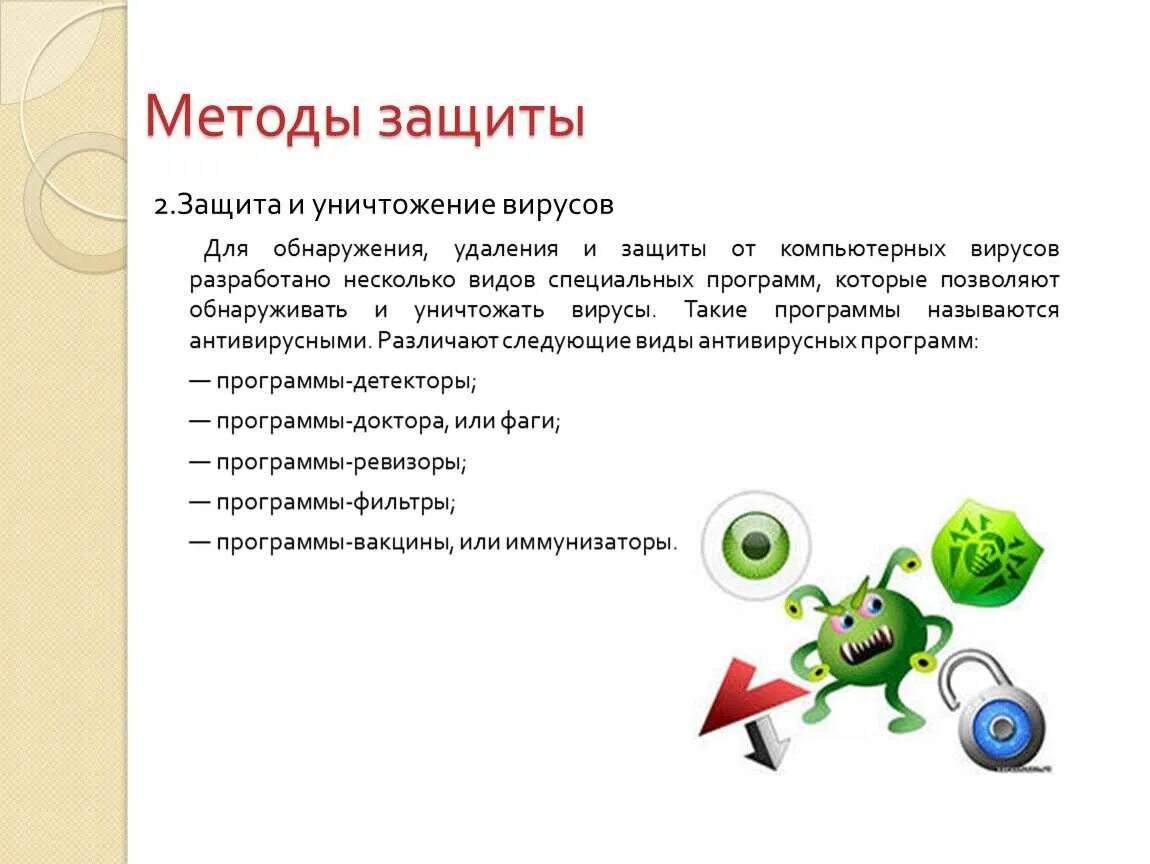 Методы защиты

2.Защита и уничтожение вирусов

Для обнаружения, удаления и защиты от компьютерных вирусов разработано несколько видов специальных программ, которые позволяют обнаруживать и уничтожать вирусы. Такие программы называются антивирусными. Различают следующие виды антивирусных программ:

— программы-детекторы;

— программы-доктора, или фаги;

— программы-ревизоры;

— программы-фильтры;

— программы-вакцины, или иммунизаторы.